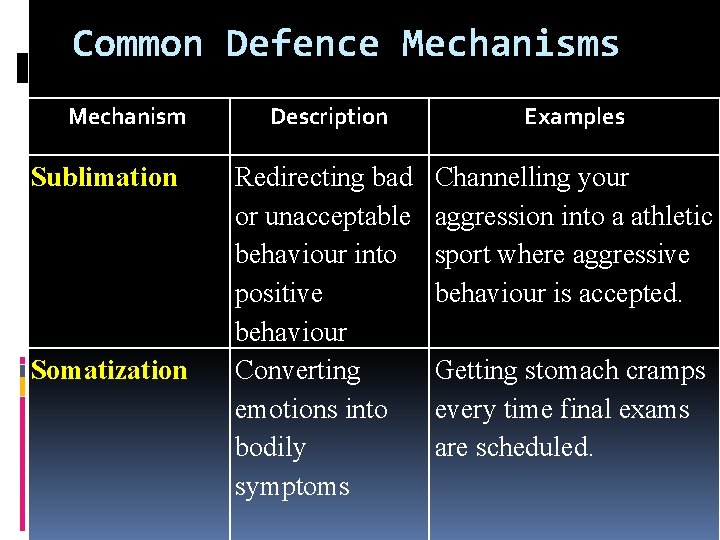 Common Defence Mechanisms

| Mechanism | Description | Examples |
|---|---|---|
| Sublimation | Redirecting bad or unacceptable behaviour into positive behaviour | Channelling your aggression into a athletic sport where aggressive behaviour is accepted. |
| Somatization | Converting emotions into bodily symptoms | Getting stomach cramps every time final exams are scheduled. |